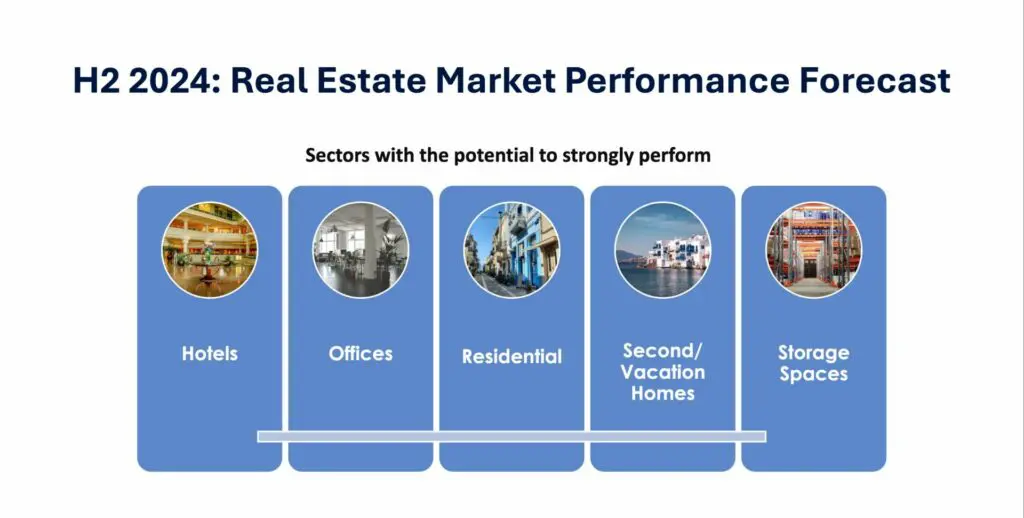 H2 2024: Real Estate Market Performance Forecast

Sectors with the potential to strongly perform

Hotels

Offices

Residential

Second/ Vacation Homes

Storage Spaces